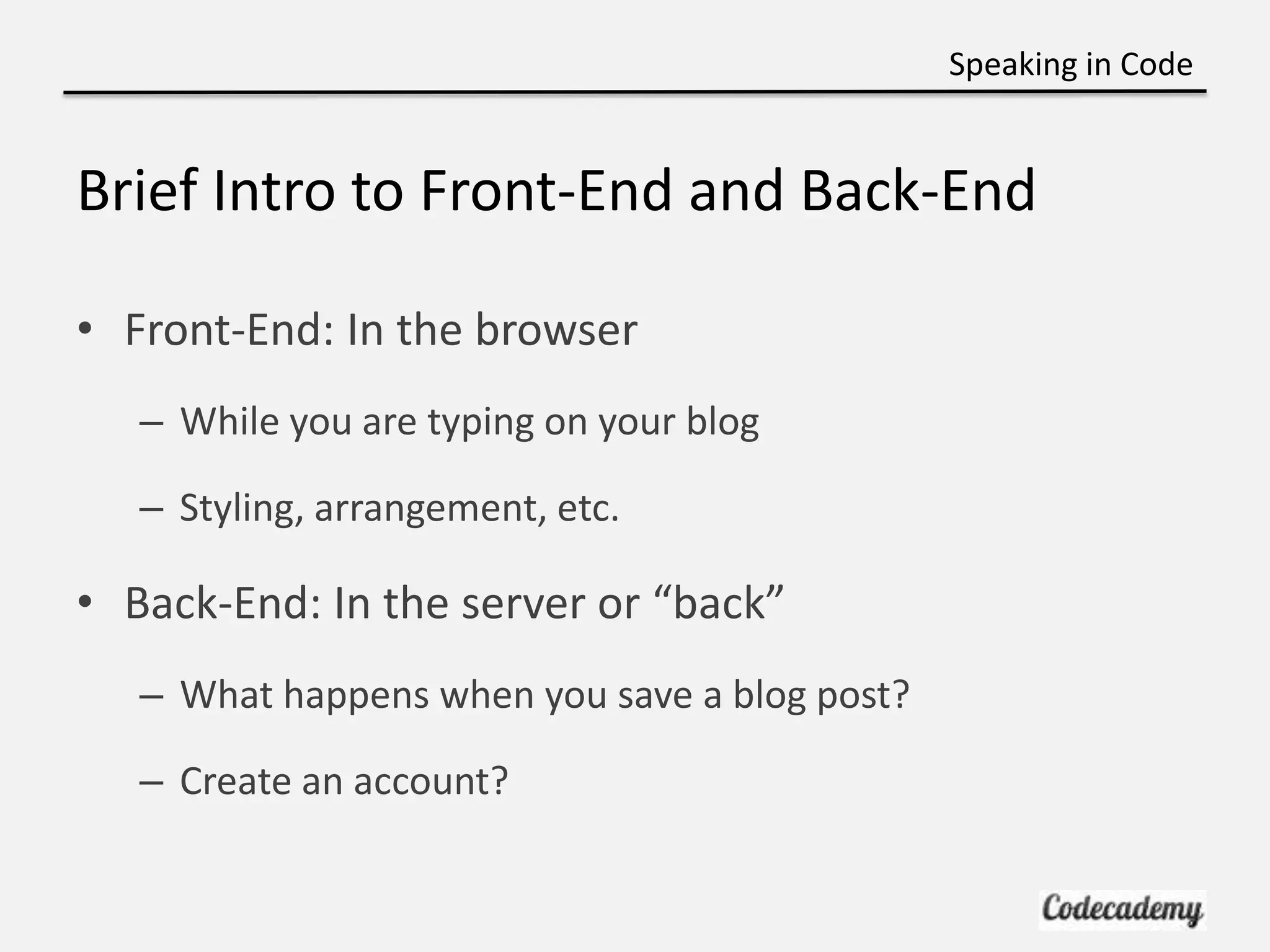 Speaking in Code

Brief Intro to Front-End and Back-End

• Front-End: In the browser
  – While you are typing on your blog
  – Styling, arrangement, etc.
• Back-End: In the server or “back”
  – What happens when you save a blog post?
  – Create an account?

Codecademy